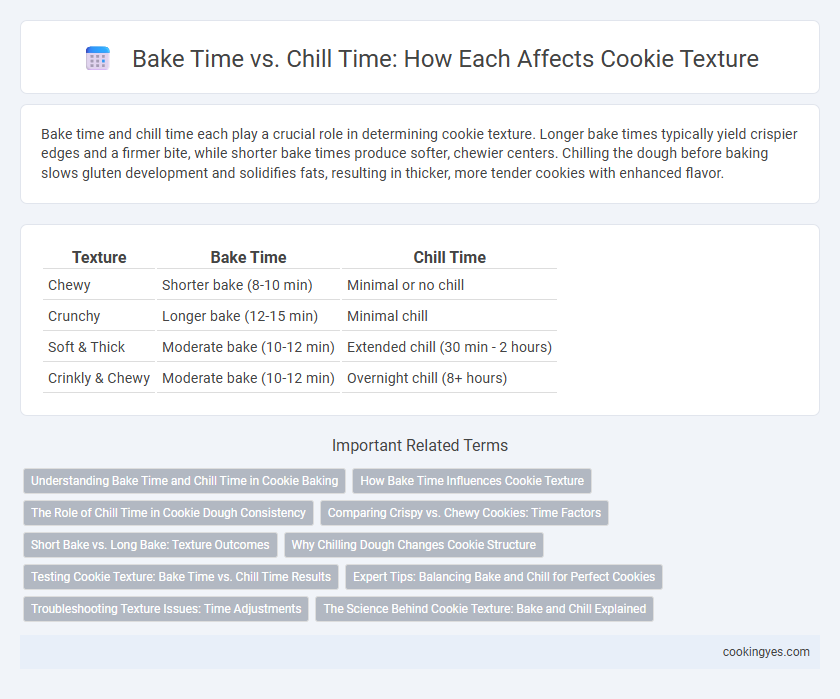 Bake Time vs. Chill Time: How Each Affects Cookie Texture

Bake time and chill time each play a crucial role in determining cookie texture. Longer bake times typically yield crispier edges and a firmer bite, while shorter bake times produce softer, chewier centers. Chilling the dough before baking slows gluten development and solidifies fats, resulting in thicker, more tender cookies with enhanced flavor.

| Texture | Bake Time | Chill Time |
|---|---|---|
| Chewy | Shorter bake (8-10 min) | Minimal or no chill |
| Crunchy | Longer bake (12-15 min) | Minimal chill |
| Soft & Thick | Moderate bake (10-12 min) | Extended chill (30 min - 2 hours) |
| Crinkly & Chewy | Moderate bake (10-12 min) | Overnight chill (8+ hours) |

Important Related Terms

Understanding Bake Time and Chill Time in Cookie Baking
How Bake Time Influences Cookie Texture
The Role of Chill Time in Cookie Dough Consistency
Comparing Crispy vs. Chewy Cookies: Time Factors
Short Bake vs. Long Bake: Texture Outcomes
Why Chilling Dough Changes Cookie Structure
Testing Cookie Texture: Bake Time vs. Chill Time Results
Expert Tips: Balancing Bake and Chill for Perfect Cookies
Troubleshooting Texture Issues: Time Adjustments
The Science Behind Cookie Texture: Bake and Chill Explained

cookingyes.com